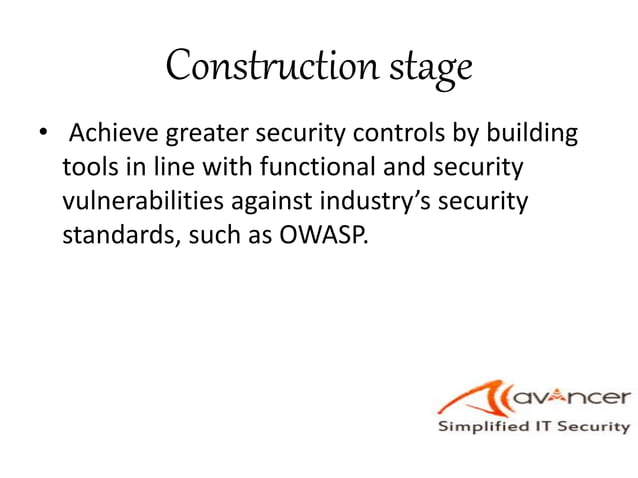 Construction stage

• Achieve greater security controls by building tools in line with functional and security vulnerabilities against industry’s security standards, such as OWASP.

avancer
Simplified IT Security